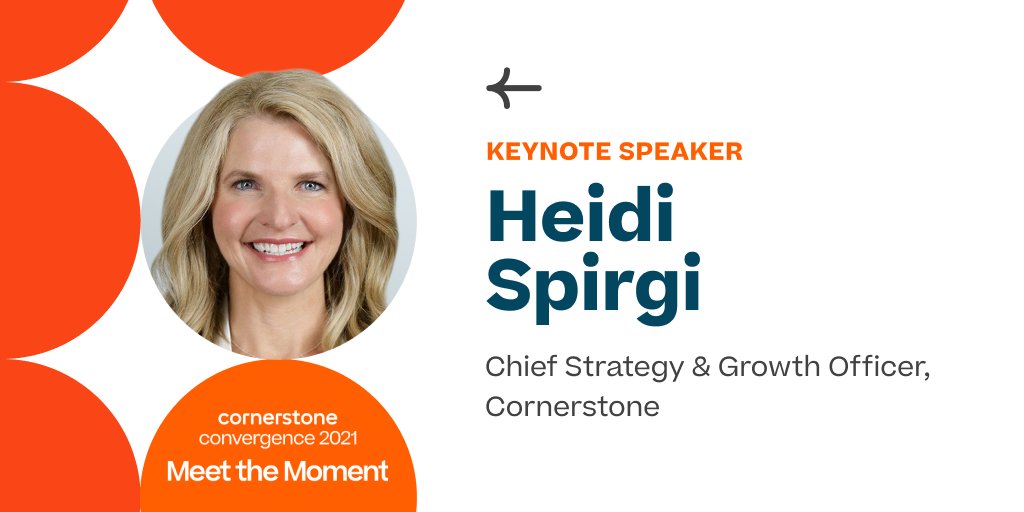 KEYNOTE SPEAKER

Heidi Spirgi

Chief Strategy & Growth Officer, Cornerstone

cornerstone
convergence 2021
Meet the Moment